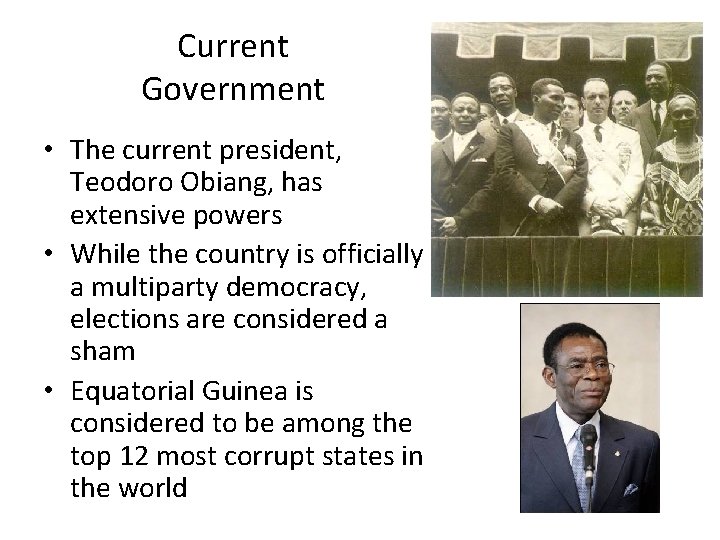 Current Government

• The current president, Teodoro Obiang, has extensive powers
• While the country is officially a multiparty democracy, elections are considered a sham
• Equatorial Guinea is considered to be among the top 12 most corrupt states in the world